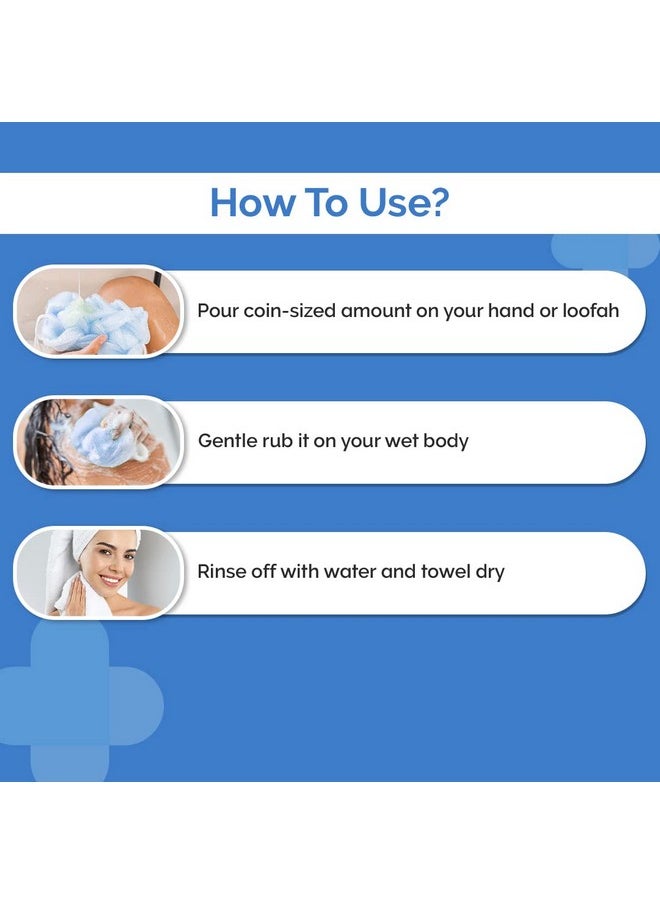 How To Use?

Pour coin-sized amount on your hand or loofah

Gentle rub it on your wet body

Rinse off with water and towel dry